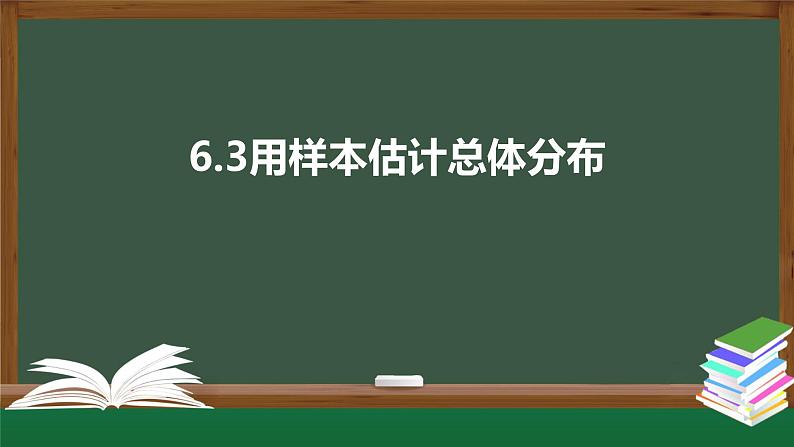 6.3用样本估计总体分布